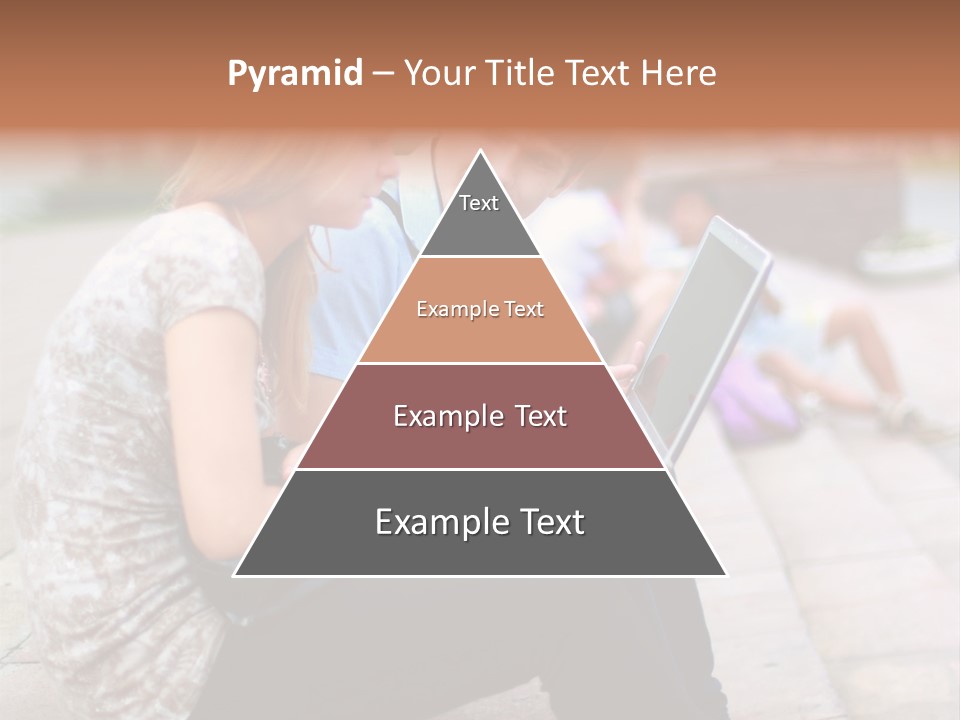 Pyramid – Your Title Text Here

Text

Example Text

Example Text

Example Text